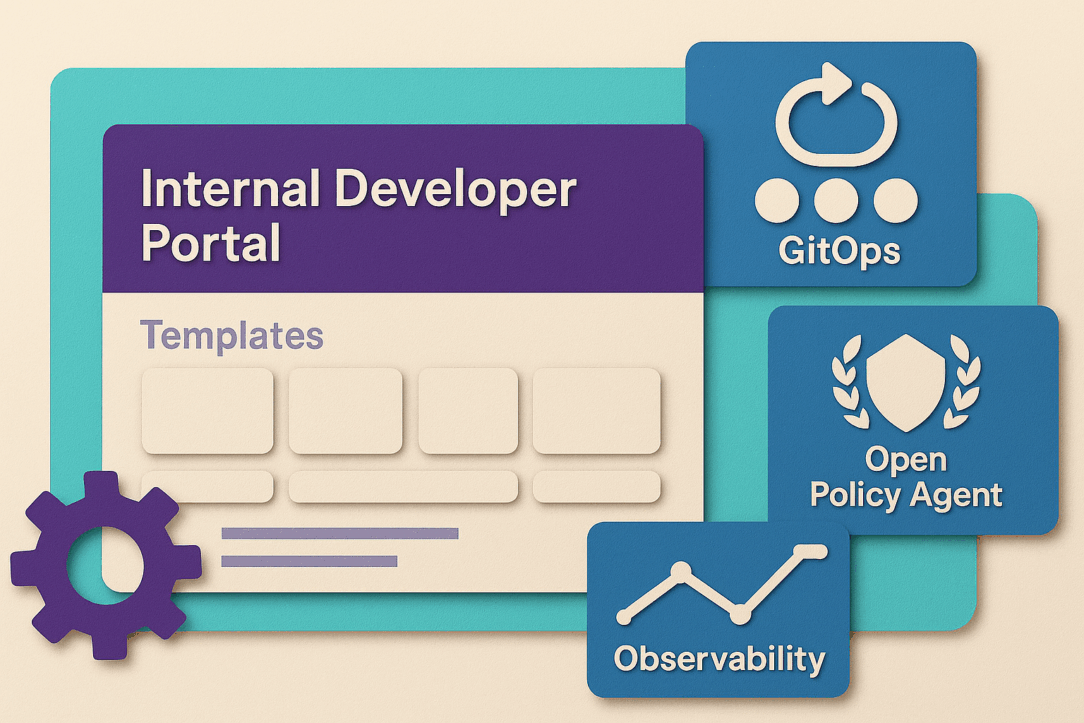 Internal Developer Portal

Templates

GitOps

Open Policy Agent

Observability